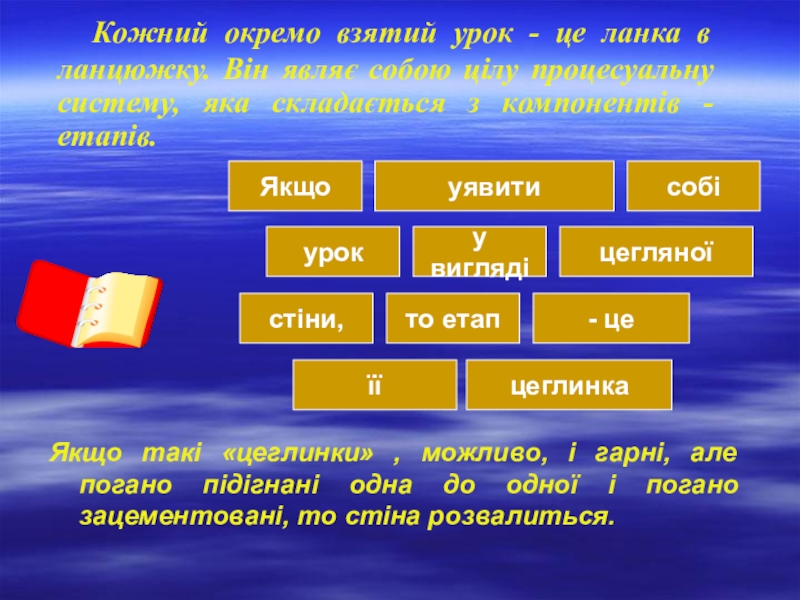 Кожний окремо взятий урок - це ланка в ланцюжку. Він являє собою цілу процесуальну систему, яка складається з компонентів - етапів.

Якщо

уявити

собі

урок

у вигляді

цегляної

стіни,

то етап

- це

її

цеглинка

Якщо такі «цеглинки» , можливо, і гарні, але погано підігнані одна до одної і погано зацементовані, то стіна розвалиться.